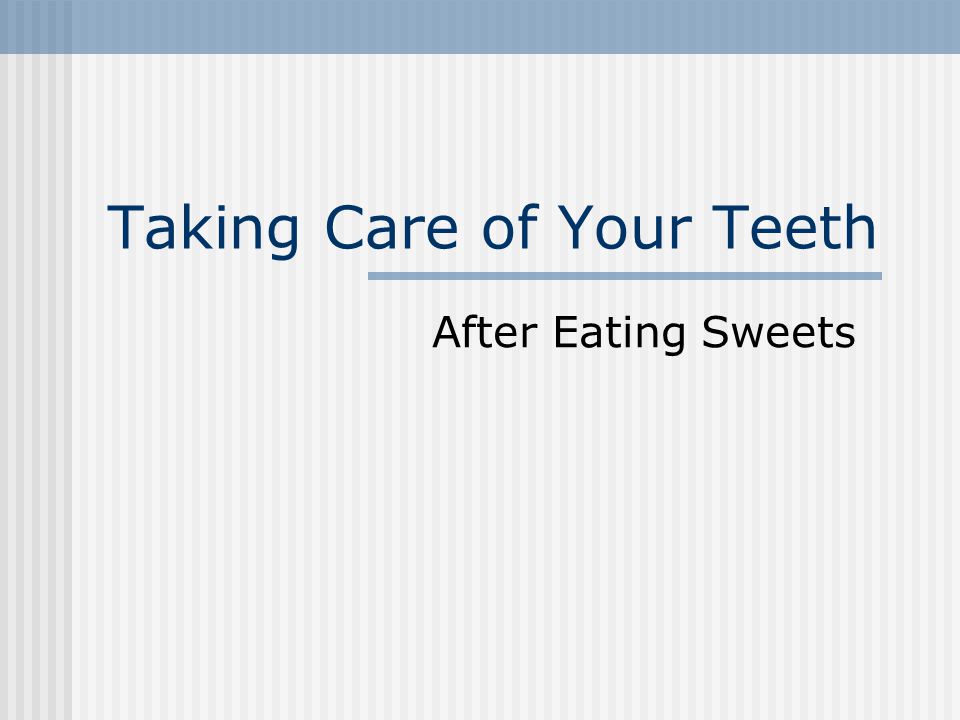 Taking Care of Your Teeth

After Eating Sweets